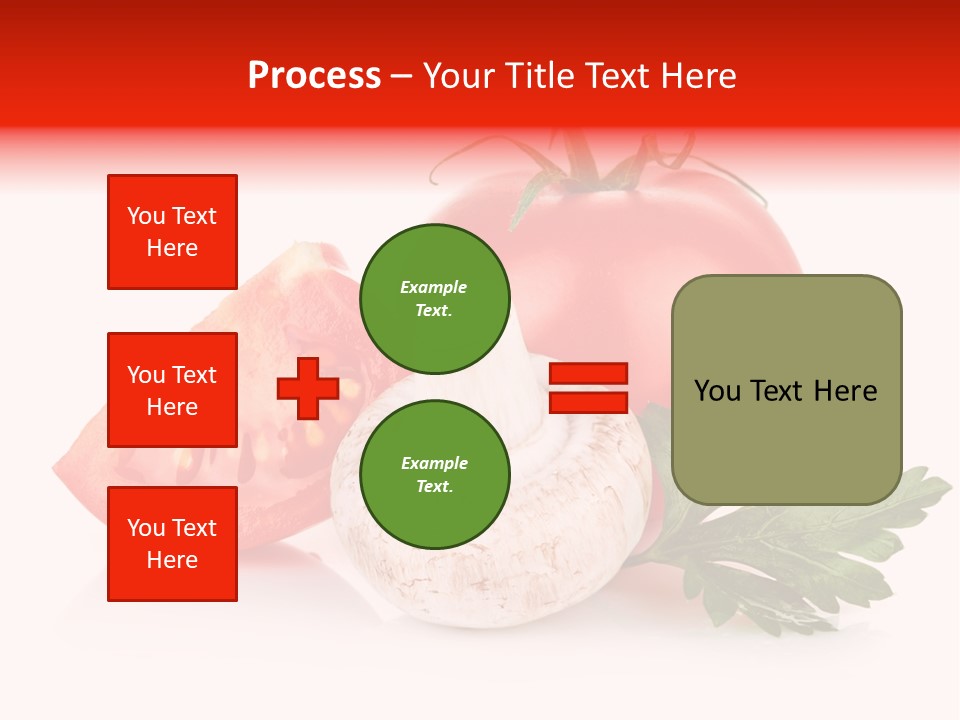 Process – Your Title Text Here

You Text Here

You Text Here

You Text Here

Example Text.

Example Text.

You Text Here